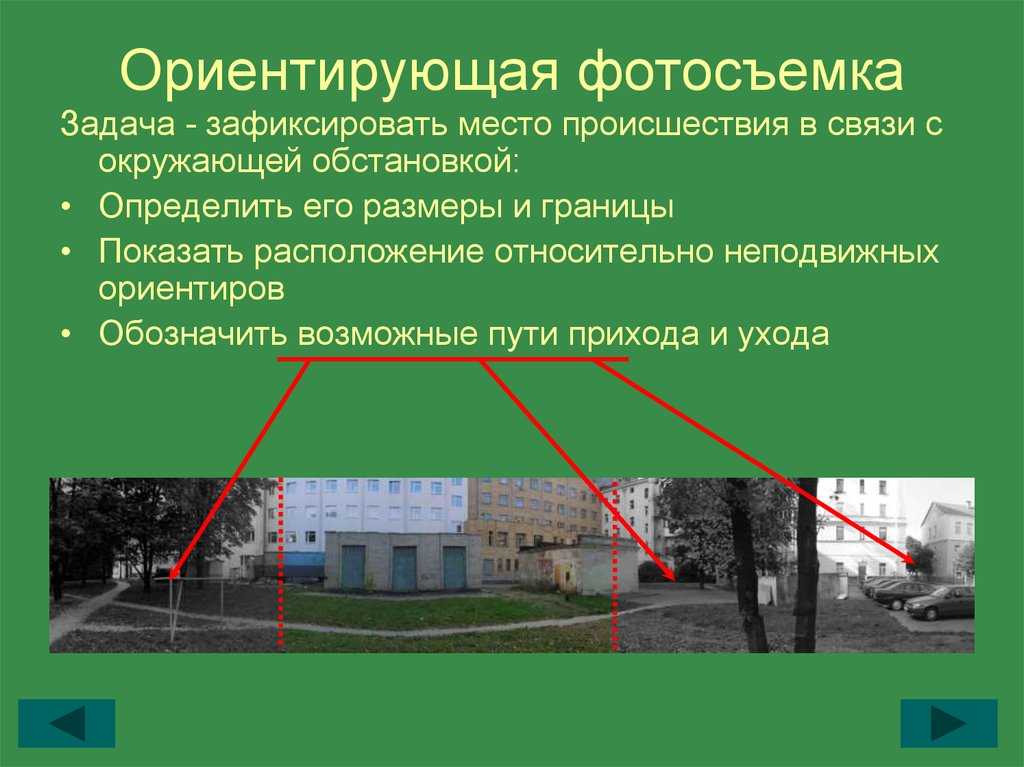 Ориентирующая фотосъемка

Задача - зафиксировать место происшествия в связи с окружающей обстановкой:

• Определить его размеры и границы

• Показать расположение относительно неподвижных ориентиров

• Обозначить возможные пути прихода и ухода